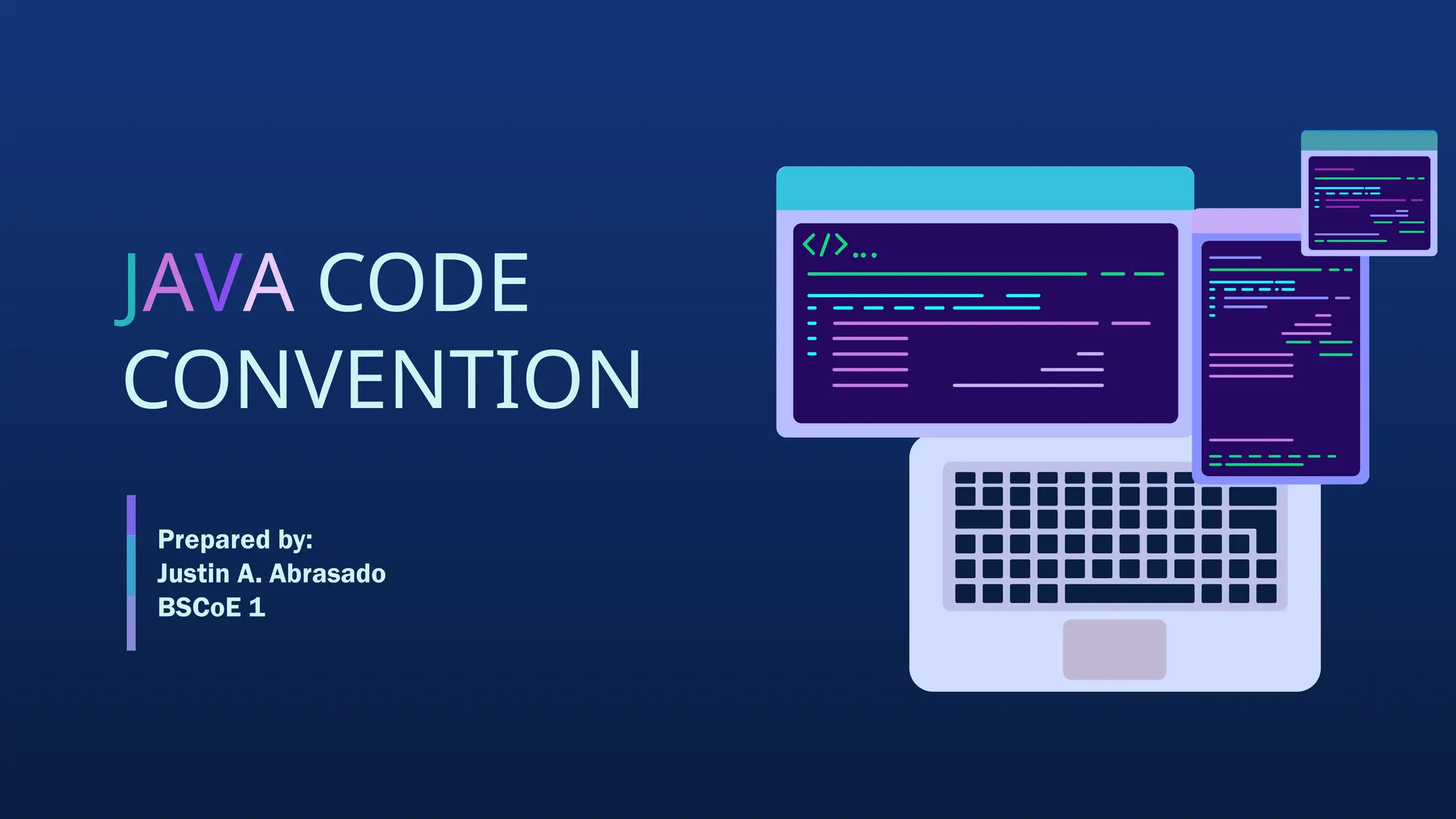 JAVA CODE CONVENTION

Prepared by:
Justin A. Abrasado
BSCoE 1

</>...